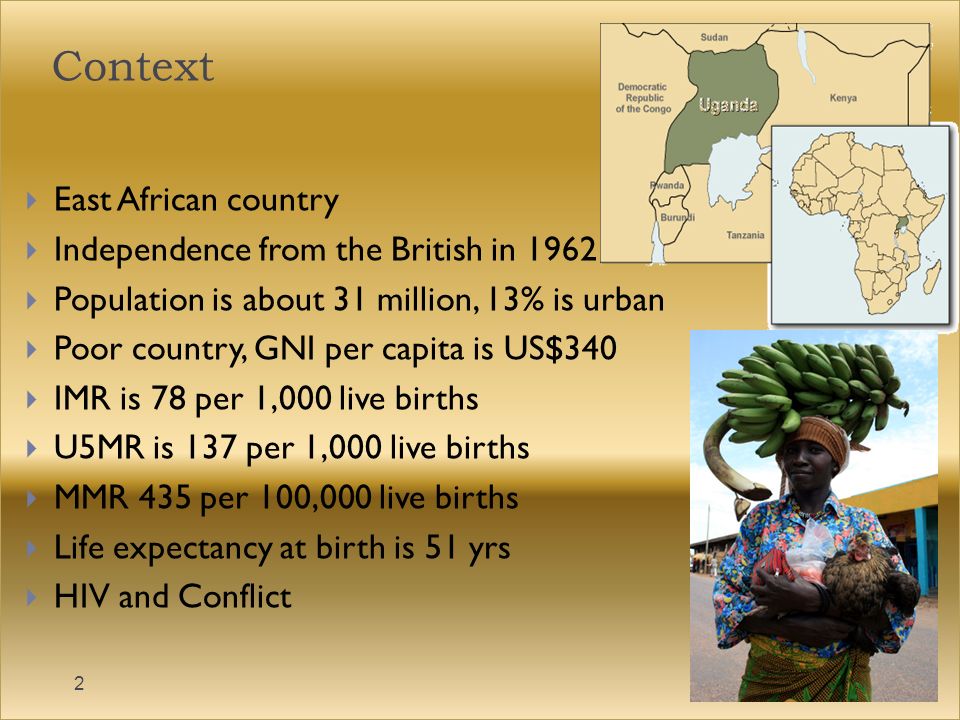 Context

Sudan
Democratic Republic of the Congo
Uganda
Kenya
Rwanda
Burundi
Tanzania

East African country
Independence from the British in 1962
Population is about 31 million, 13% is urban
Poor country, GNI per capita is US$340
IMR is 78 per 1,000 live births
U5MR is 137 per 1,000 live births
MMR 435 per 100,000 live births
Life expectancy at birth is 51 yrs
HIV and Conflict

2